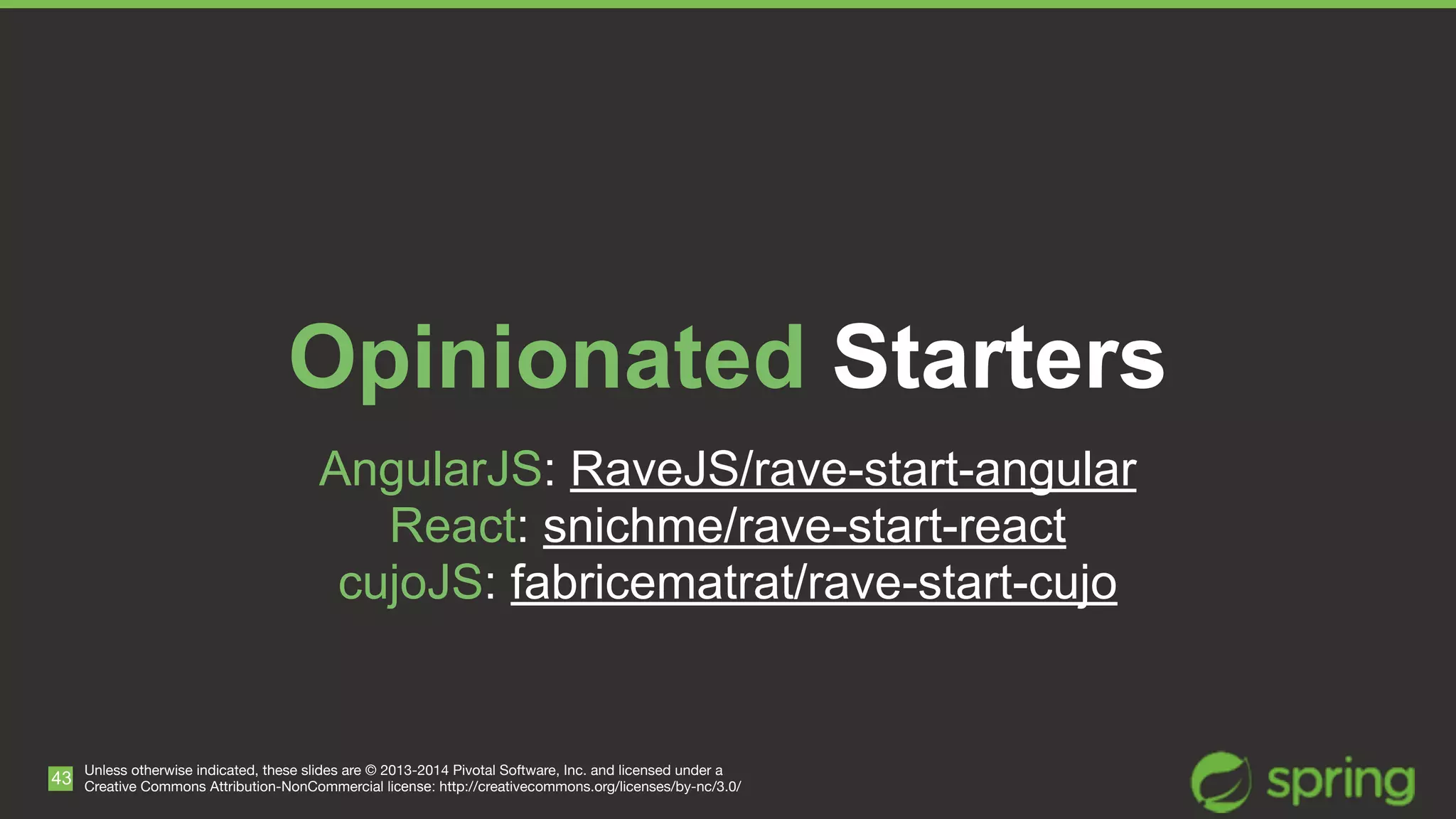 Opinionated Starters

AngularJS: RaveJS/rave-start-angular
React: snichme/rave-start-react
cujoJS: fabricematrat/rave-start-cujo

43 Unless otherwise indicated, these slides are © 2013-2014 Pivotal Software, Inc. and licensed under a Creative Commons Attribution-NonCommercial license: http://creativecommons.org/licenses/by-nc/3.0/

spring